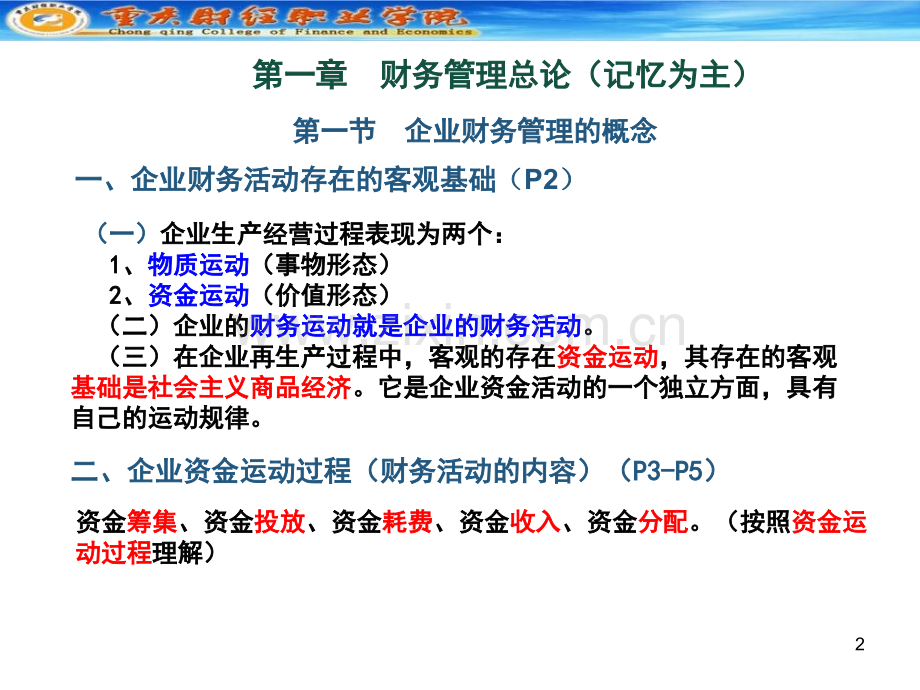 重庆财经职业学院
Chong qing College of Finance and Economics

第一章　财务管理总论（记忆为主）

第一节　企业财务管理的概念

一、企业财务活动存在的客观基础（P2）

（一）企业生产经营过程表现为两个：
1、物质运动（事物形态）
2、资金运动（价值形态）
（二）企业的财务运动就是企业的财务活动。
（三）在企业再生产过程中，客观的存在资金运动，其存在的客观基础是社会主义商品经济。它是企业资金活动的一个独立方面，具有自己的运动规律。

二、企业资金运动过程（财务活动的内容）（P3-P5）

资金筹集、资金投放、资金耗费、资金收入、资金分配。（按照资金运动过程理解）

2